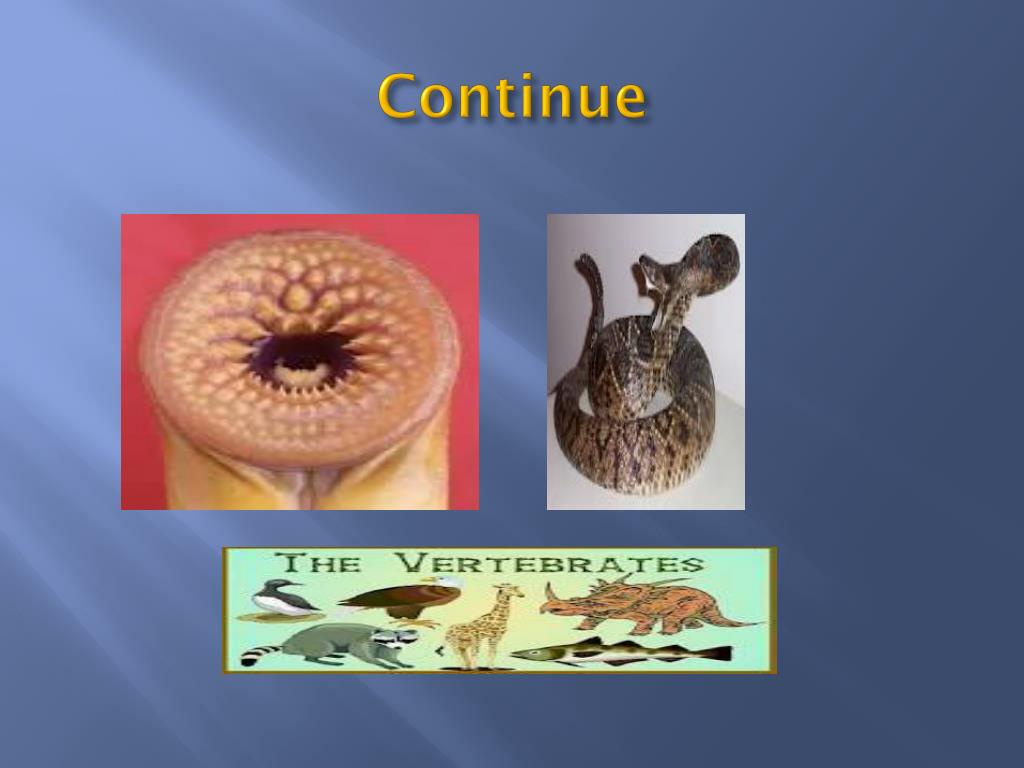 Continue

THE VERTEBRATES